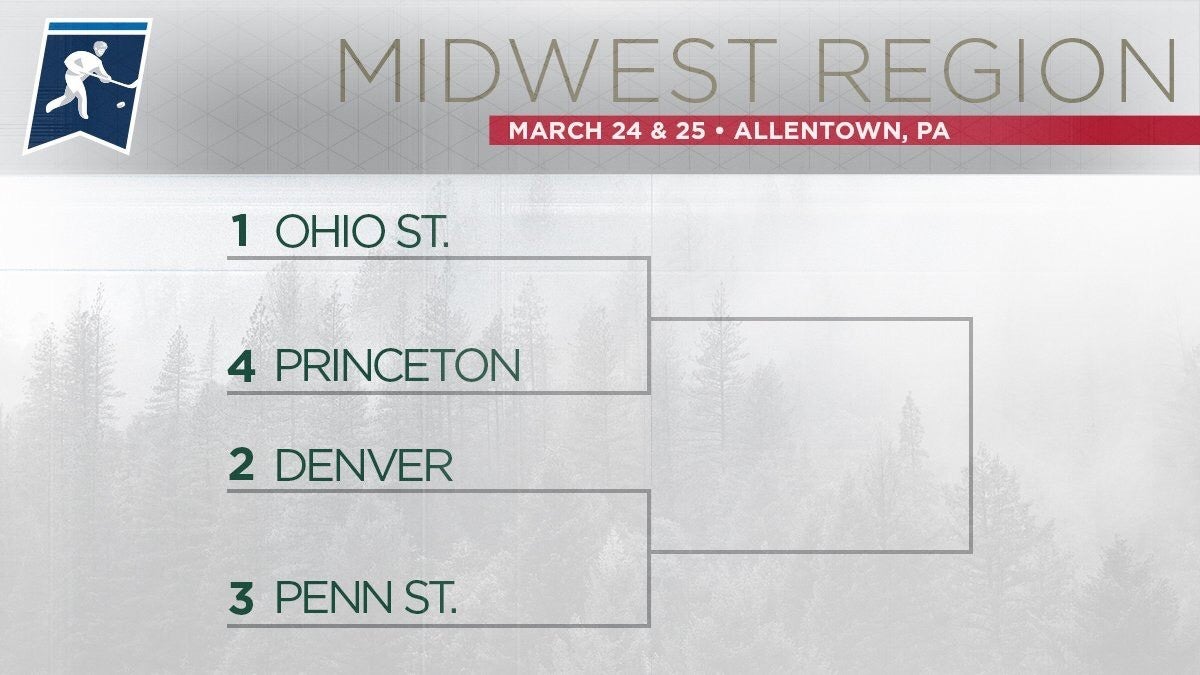 MIDWEST REGION
MARCH 24 & 25 • ALLENTOWN, PA

1 OHIO ST.

4 PRINCETON

2 DENVER

3 PENN ST.